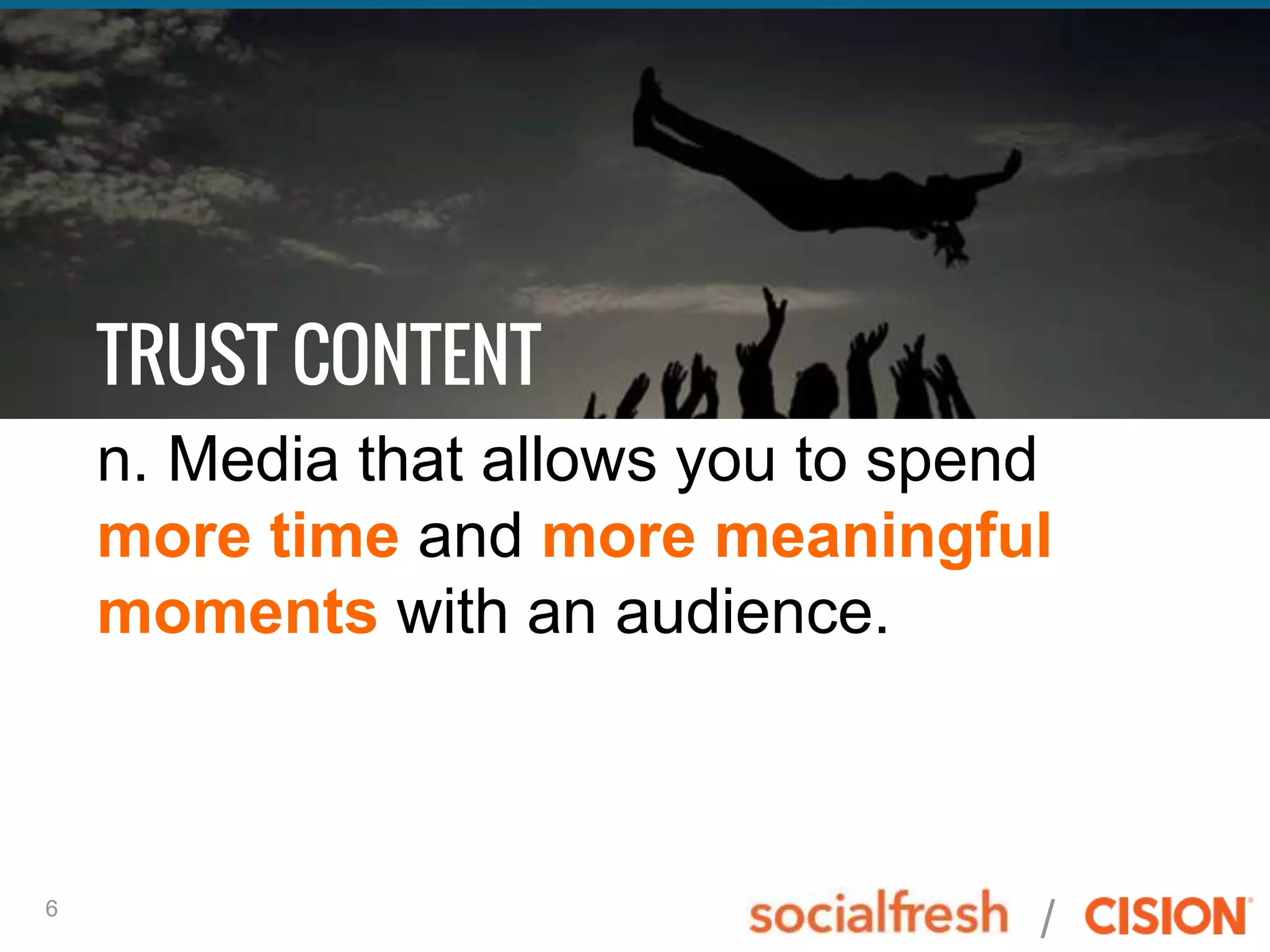 TRUST CONTENT

n. Media that allows you to spend more time and more meaningful moments with an audience.

6

socialfresh / CISION